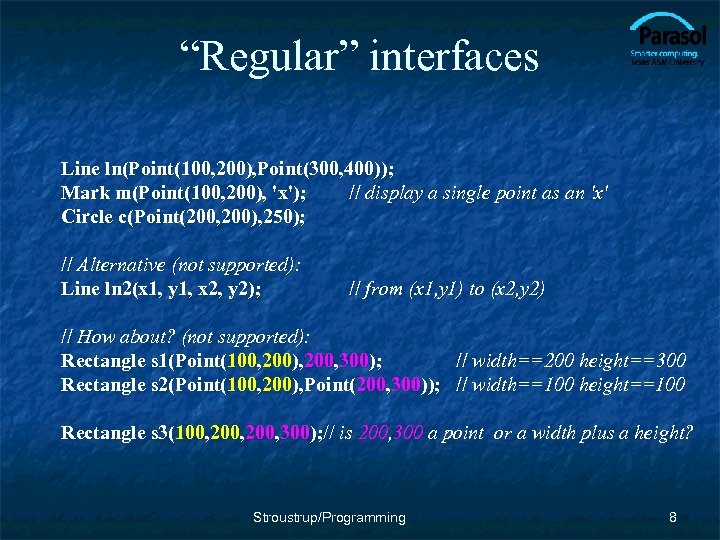 “Regular” interfaces

Parasol
Smarter computing.
Texas A&M University

Line ln(Point(100,200),Point(300,400));
Mark m(Point(100,200), 'x'); // display a single point as an 'x'
Circle c(Point(200,200),250);

// Alternative (not supported):
Line ln2(x1, y1, x2, y2); // from (x1,y1) to (x2,y2)

// How about? (not supported):
Rectangle s1(Point(100,200),200,300); // width==200 height==300
Rectangle s2(Point(100,200),Point(200,300)); // width==100 height==100

Rectangle s3(100,200,200,300);// is 200,300 a point or a width plus a height?

Stroustrup/Programming

8